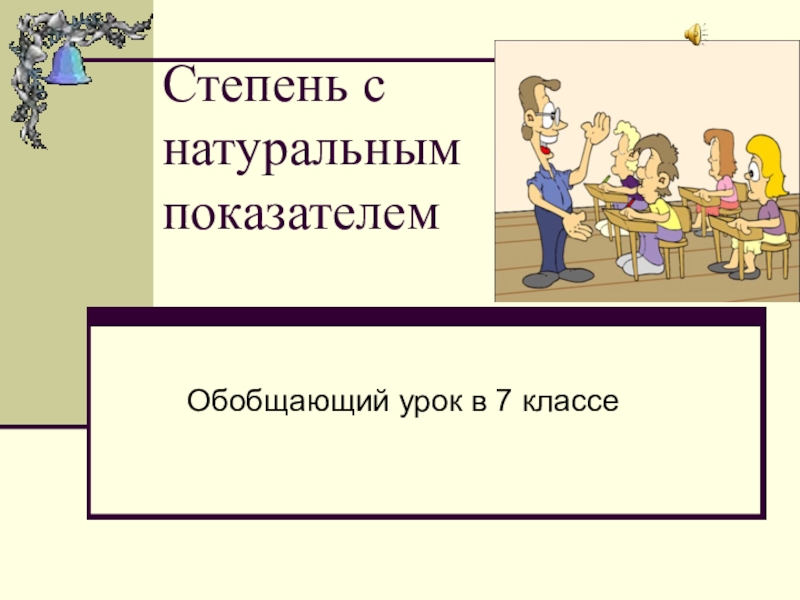 Степень с натуральным показателем

Обобщающий урок в 7 классе